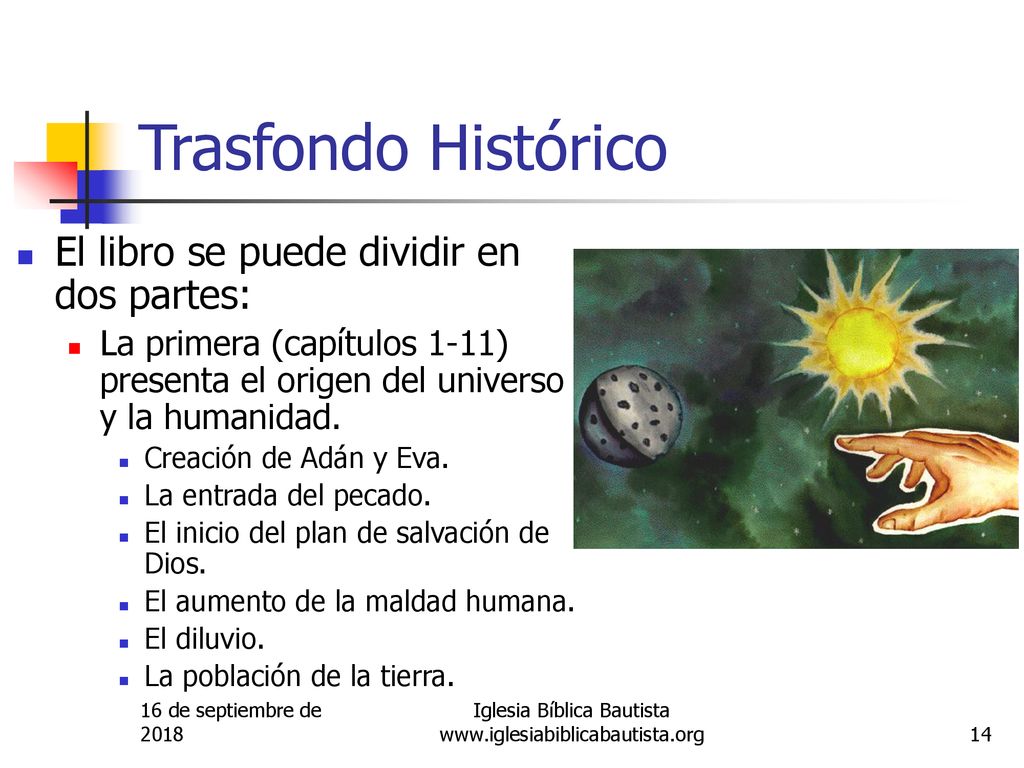 Trasfondo Histórico

El libro se puede dividir en dos partes:

La primera (capítulos 1-11) presenta el origen del universo y la humanidad.

Creación de Adán y Eva.

La entrada del pecado.

El inicio del plan de salvación de Dios.

El aumento de la maldad humana.

El diluvio.

La población de la tierra.

16 de septiembre de 2018

Iglesia Bíblica Bautista
www.iglesiabiblicabautista.org

14